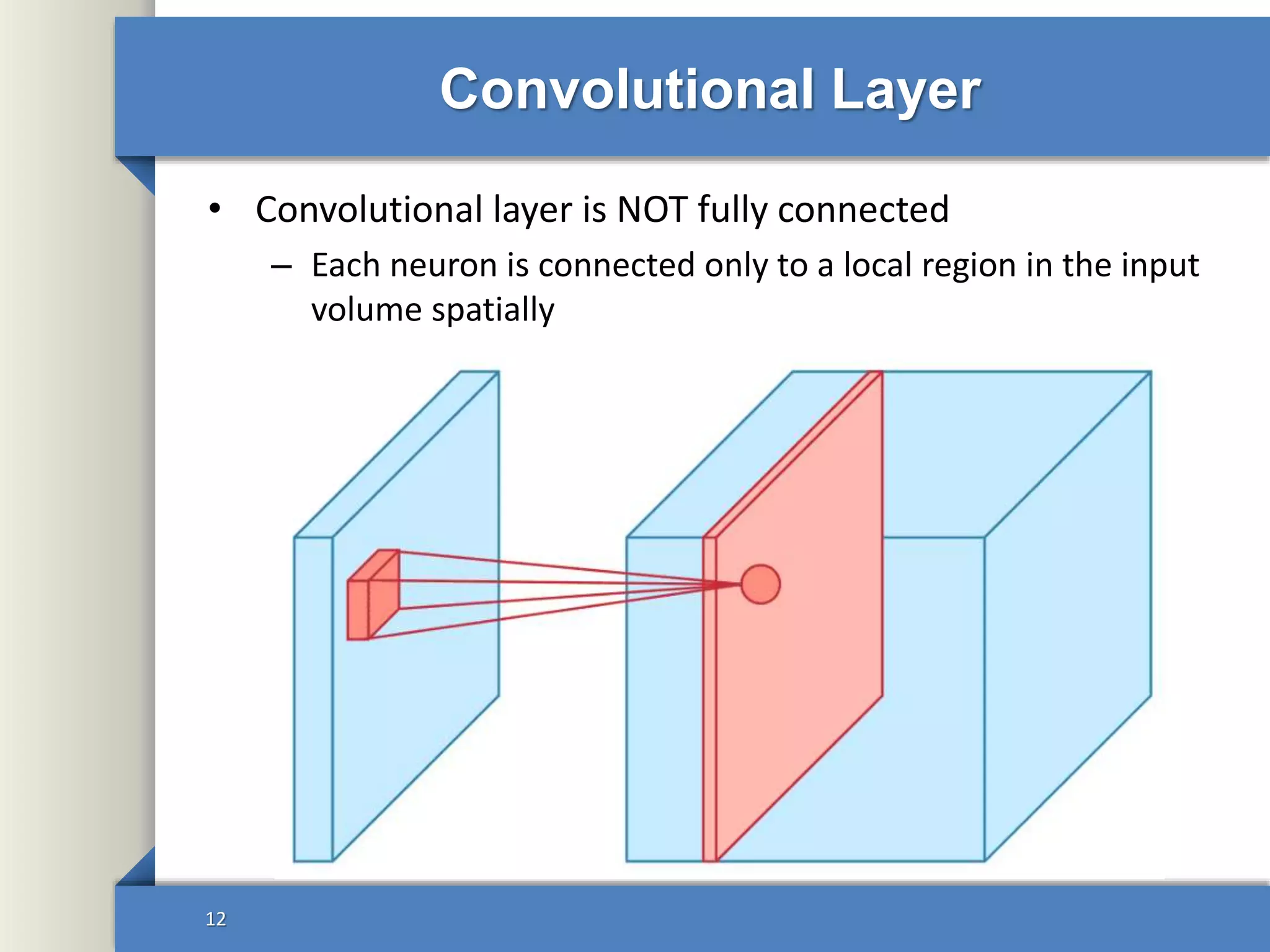 Convolutional Layer

• Convolutional layer is NOT fully connected
– Each neuron is connected only to a local region in the input volume spatially

12